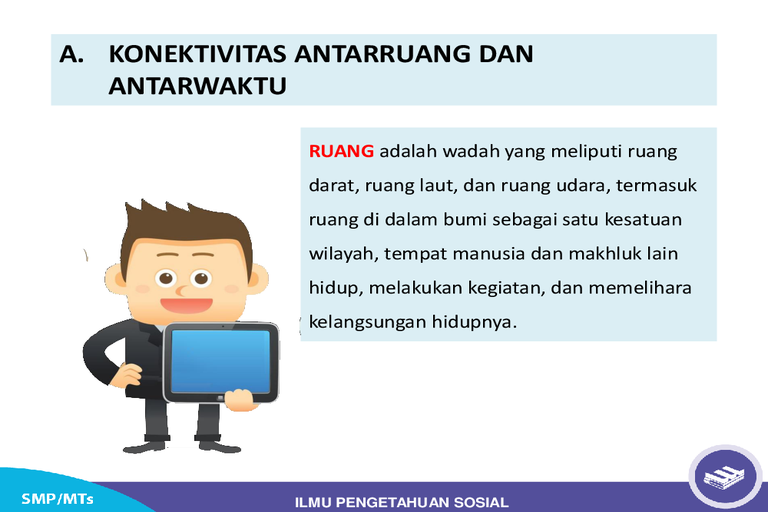 A. KONEKTIVITAS ANTARRUANG DAN ANTARWAKTU

RUANG adalah wadah yang meliputi ruang darat, ruang laut, dan ruang udara, termasuk ruang di dalam bumi sebagai satu kesatuan wilayah, tempat manusia dan makhluk lain hidup, melakukan kegiatan, dan memelihara kelangsungan hidupnya.

SMP/MTs

ILMU PENGETAHUAN SOSIAL